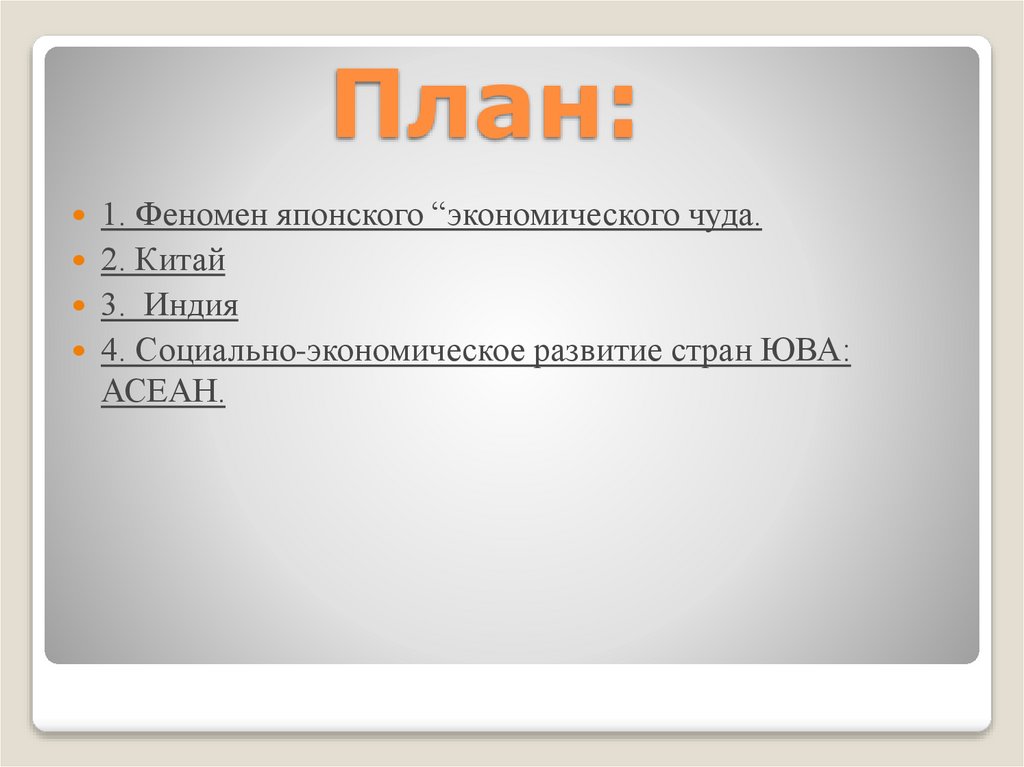 План:

1. Феномен японского “экономического чуда.
2. Китай
3.  Индия
4. Социально-экономическое развитие стран ЮВА: АСЕАН.